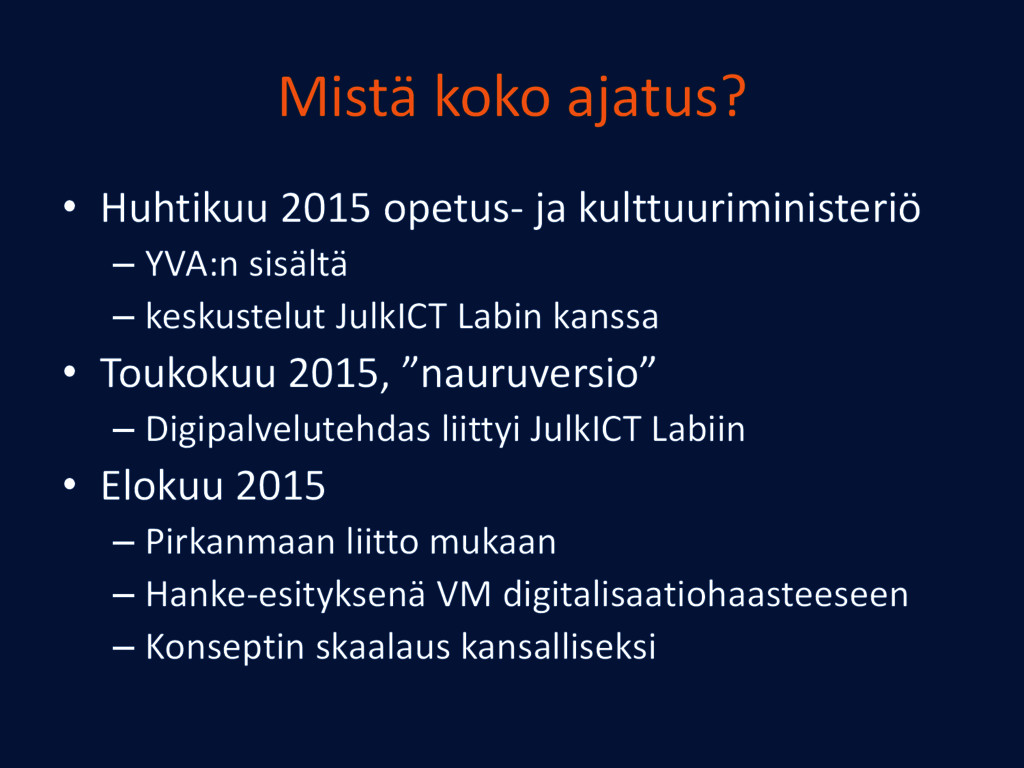 Mistä koko ajatus?

• Huhtikuu 2015 opetus- ja kulttuuriministeriö
  – YVA:n sisältä
  – keskustelut JulkICT Labin kanssa
• Toukokuu 2015, ”nauruversio”
  – Digipalvelutehdas liittyi JulkICT Labiin
• Elokuu 2015
  – Pirkanmaan liitto mukaan
  – Hanke-esityksenä VM digitalisaatiohaasteeseen
  – Konseptin skaalaus kansalliseksi